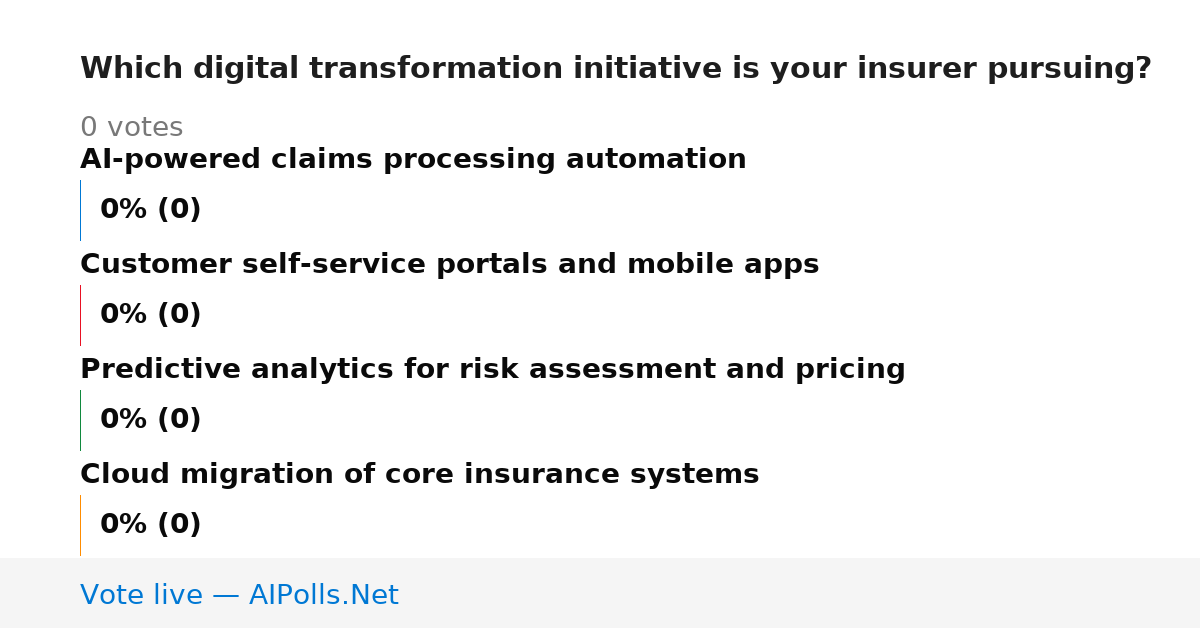 Which digital transformation initiative is your insurer pursuing?

0 votes

AI-powered claims processing automation

0% (0)

Customer self-service portals and mobile apps

0% (0)

Predictive analytics for risk assessment and pricing

0% (0)

Cloud migration of core insurance systems

0% (0)

Vote live — AIPolls.Net